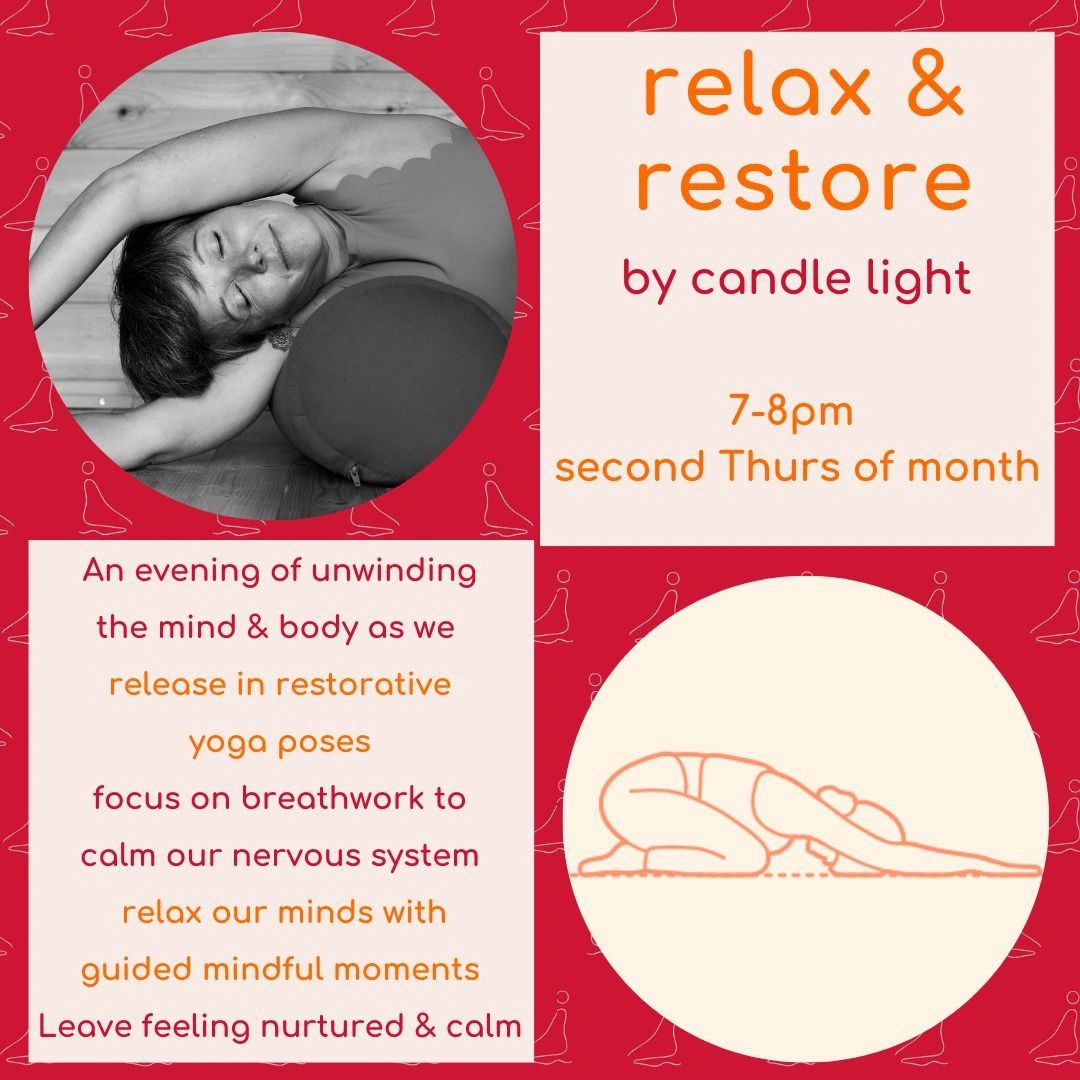 relax & restore

by candle light

7-8pm
second Thurs of month

An evening of unwinding the mind & body as we
release in restorative yoga poses
focus on breathwork to calm our nervous system
relax our minds with guided mindful moments
Leave feeling nurtured & calm